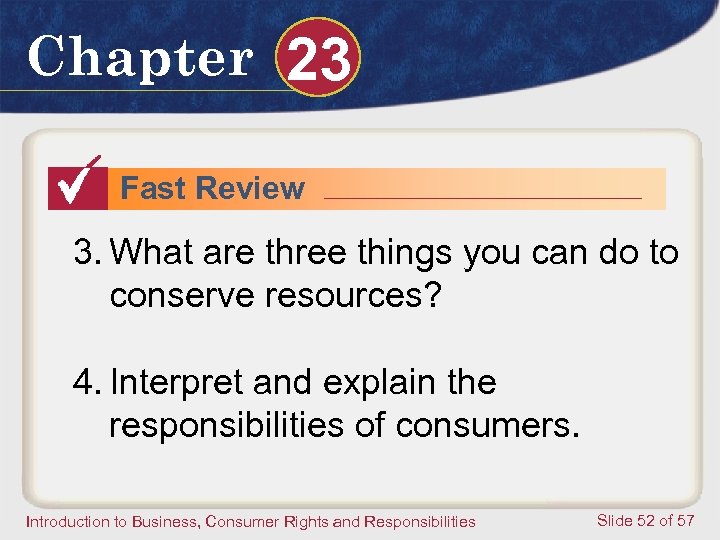 Chapter 23

Fast Review

3. What are three things you can do to conserve resources?

4. Interpret and explain the responsibilities of consumers.

Introduction to Business, Consumer Rights and Responsibilities

Slide 52 of 57